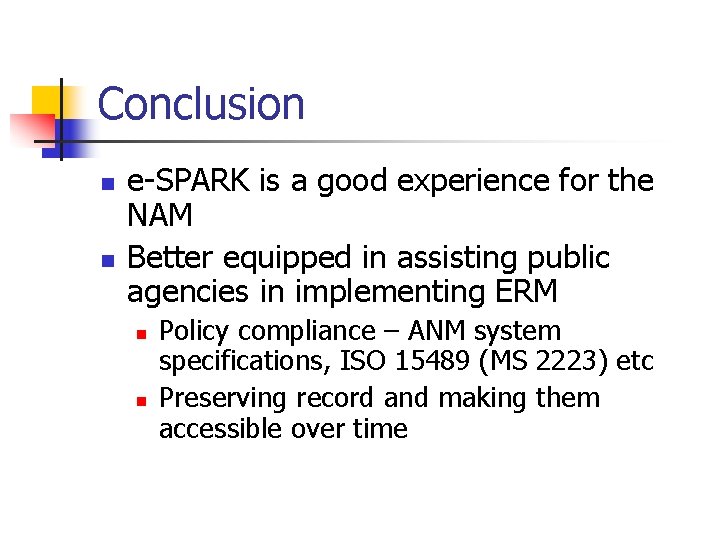 Conclusion

- e-SPARK is a good experience for the NAM
- Better equipped in assisting public agencies in implementing ERM
  - Policy compliance – ANM system specifications, ISO 15489 (MS 2223) etc
  - Preserving record and making them accessible over time